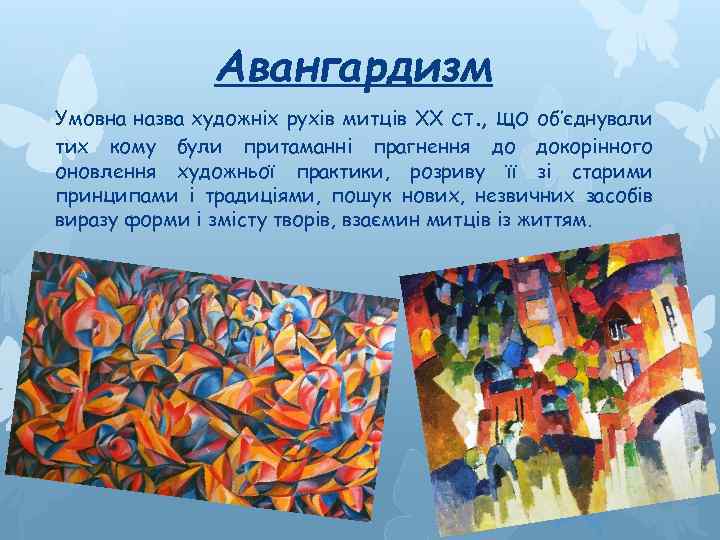 Авангардизм

Умовна назва художніх рухів митців XX ст., що об'єднували тих кому були притаманні прагнення до докорінного оновлення художньої практики, розриву її зі старими принципами і традиціями, пошук нових, незвичних засобів виразу форми і змісту творів, взаємин митців із життям.